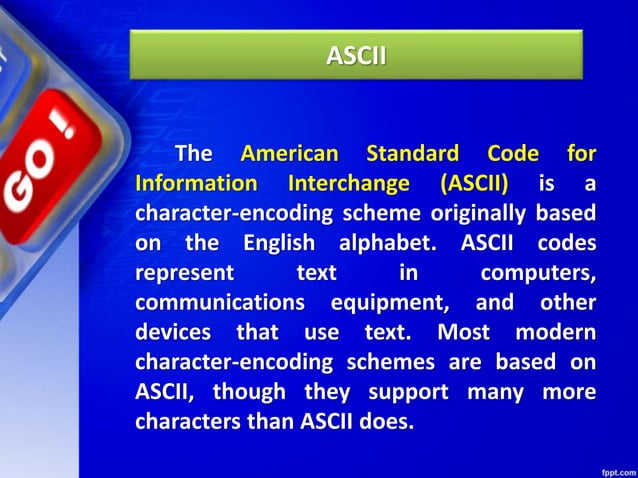 GO!

ASCII

The American Standard Code for Information Interchange (ASCII) is a character-encoding scheme originally based on the English alphabet. ASCII codes represent text in computers, communications equipment, and other devices that use text. Most modern character-encoding schemes are based on ASCII, though they support many more characters than ASCII does.

fppt.com